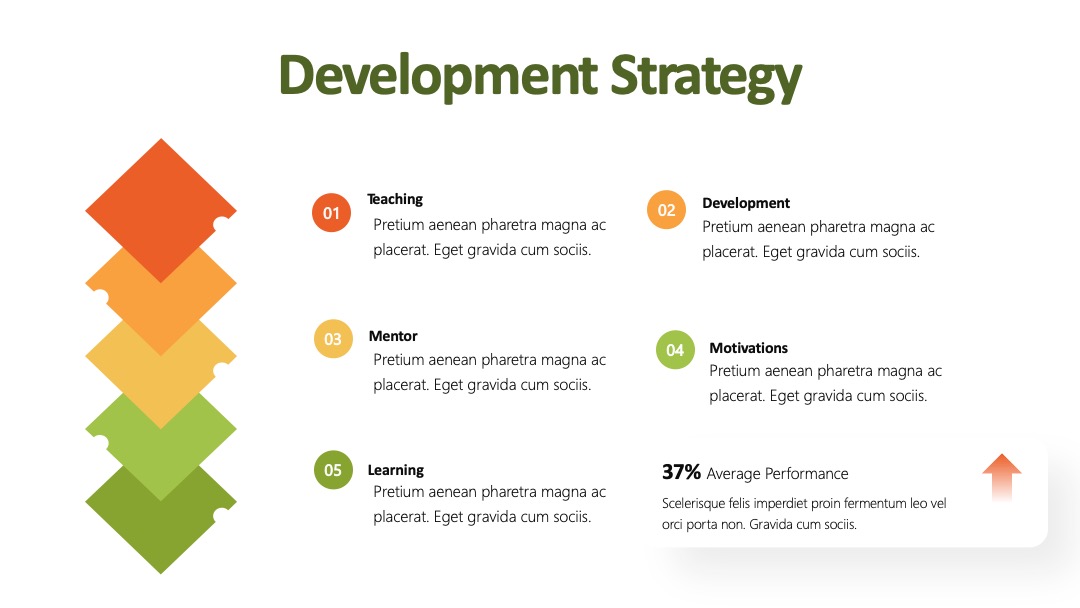 Development Strategy

01
Teaching
Pretium aenean pharetra magna ac placerat. Eget gravida cum sociis.

02
Development
Pretium aenean pharetra magna ac placerat. Eget gravida cum sociis.

03
Mentor
Pretium aenean pharetra magna ac placerat. Eget gravida cum sociis.

04
Motivations
Pretium aenean pharetra magna ac placerat. Eget gravida cum sociis.

05
Learning
Pretium aenean pharetra magna ac placerat. Eget gravida cum sociis.

37% Average Performance
Scelerisque felis imperdiet proin fermentum leo vel orci porta non. Gravida cum sociis.